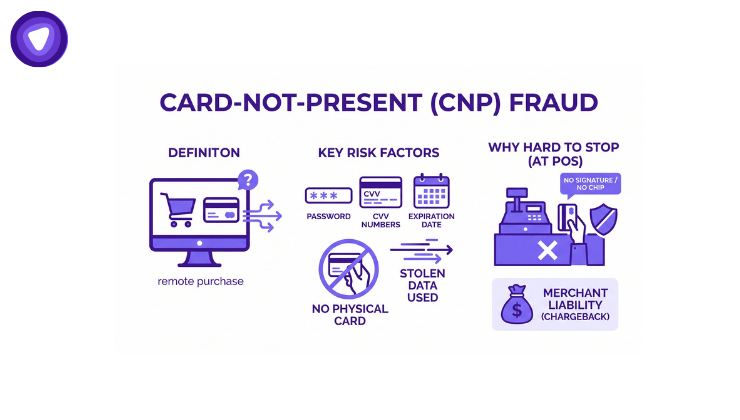 CARD-NOT-PRESENT (CNP) FRAUD

DEFINITON

?

remote purchase

KEY RISK FACTORS

***

PASSWORD

CVV

CVV NUMBERS

EXPIRATION DATE

NO PHYSICAL CARD

STOLEN DATA USED

WHY HARD TO STOP (AT POS)

NO SIGNATURE / NO CHIP

$

MERCHANT LIABILITY (CHARGEBACK)